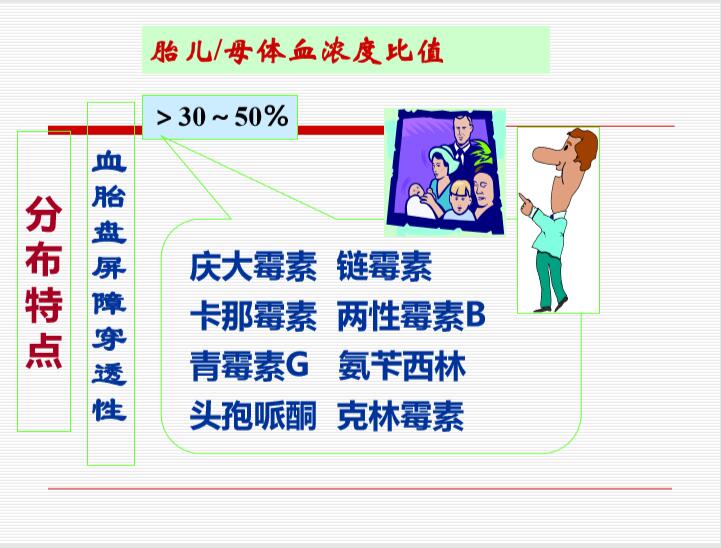 胎儿/母体血浓度比值

> 30 ~ 50%

分布特点

血胎盘屏障穿透性

庆大霉素 链霉素
卡那霉素 两性霉素B
青霉素G 氨苄西林
头孢哌酮 克林霉素